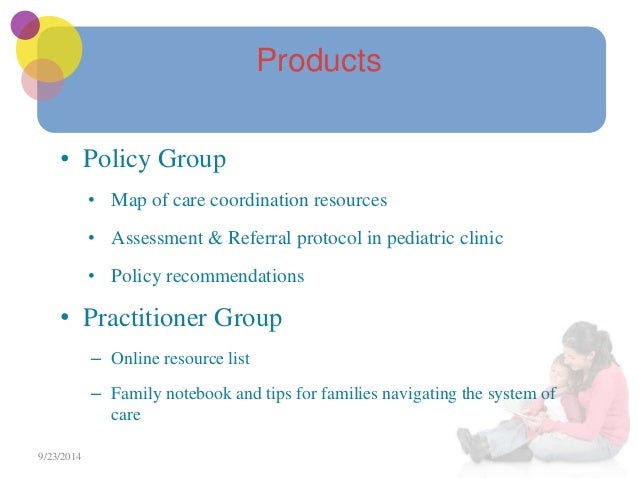 Products

• Policy Group

• Map of care coordination resources

• Assessment & Referral protocol in pediatric clinic

• Policy recommendations

• Practitioner Group

– Online resource list

– Family notebook and tips for families navigating the system of care

9/23/2014